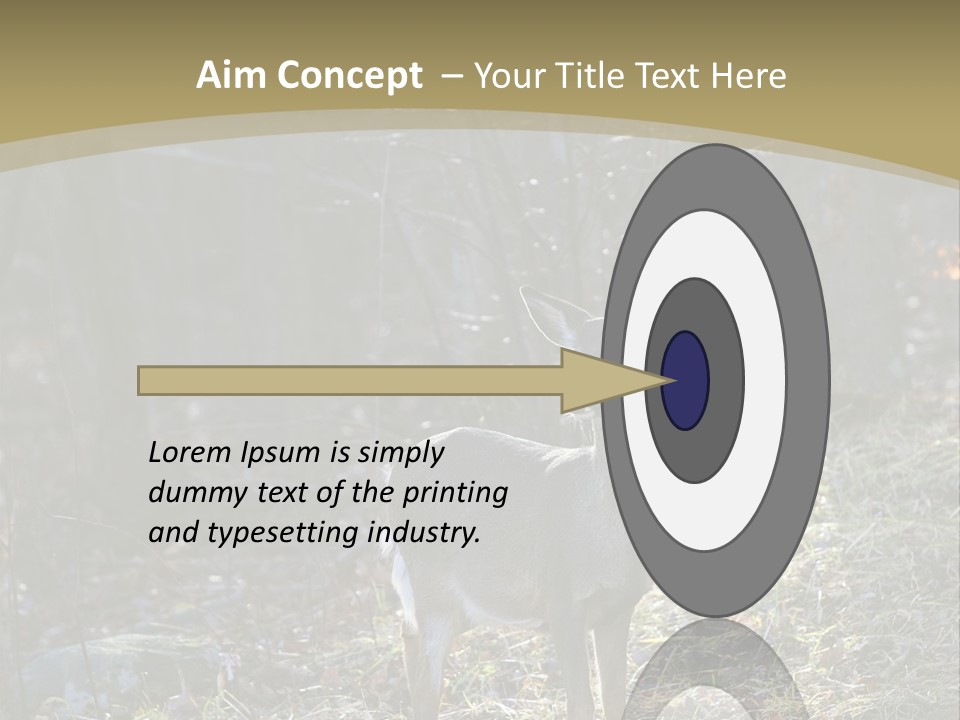 Aim Concept – Your Title Text Here

Lorem Ipsum is simply dummy text of the printing and typesetting industry.